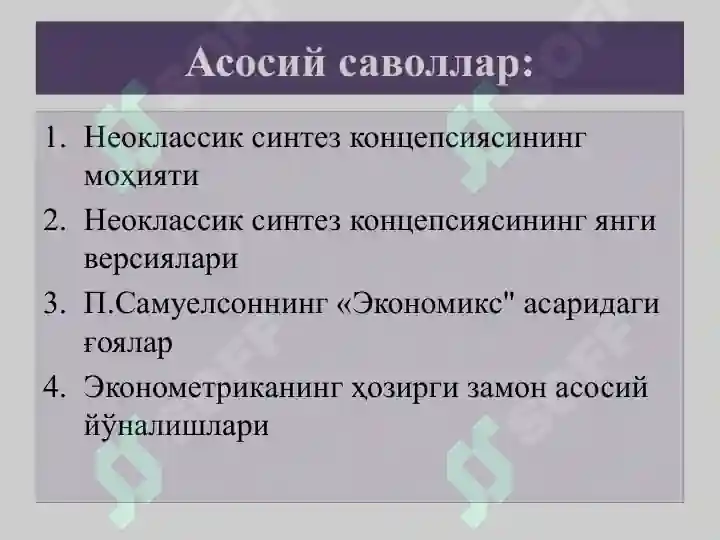 Асосий саволлар:

1. Неоклассик синтез концепсиясининг моҳияти
2. Неоклассик синтез концепсиясининг янги версиялари
3. П.Самуелсоннинг «Экономикс" асаридаги ғоялар
4. Эконометриканинг ҳозирги замон асосий йўналишлари